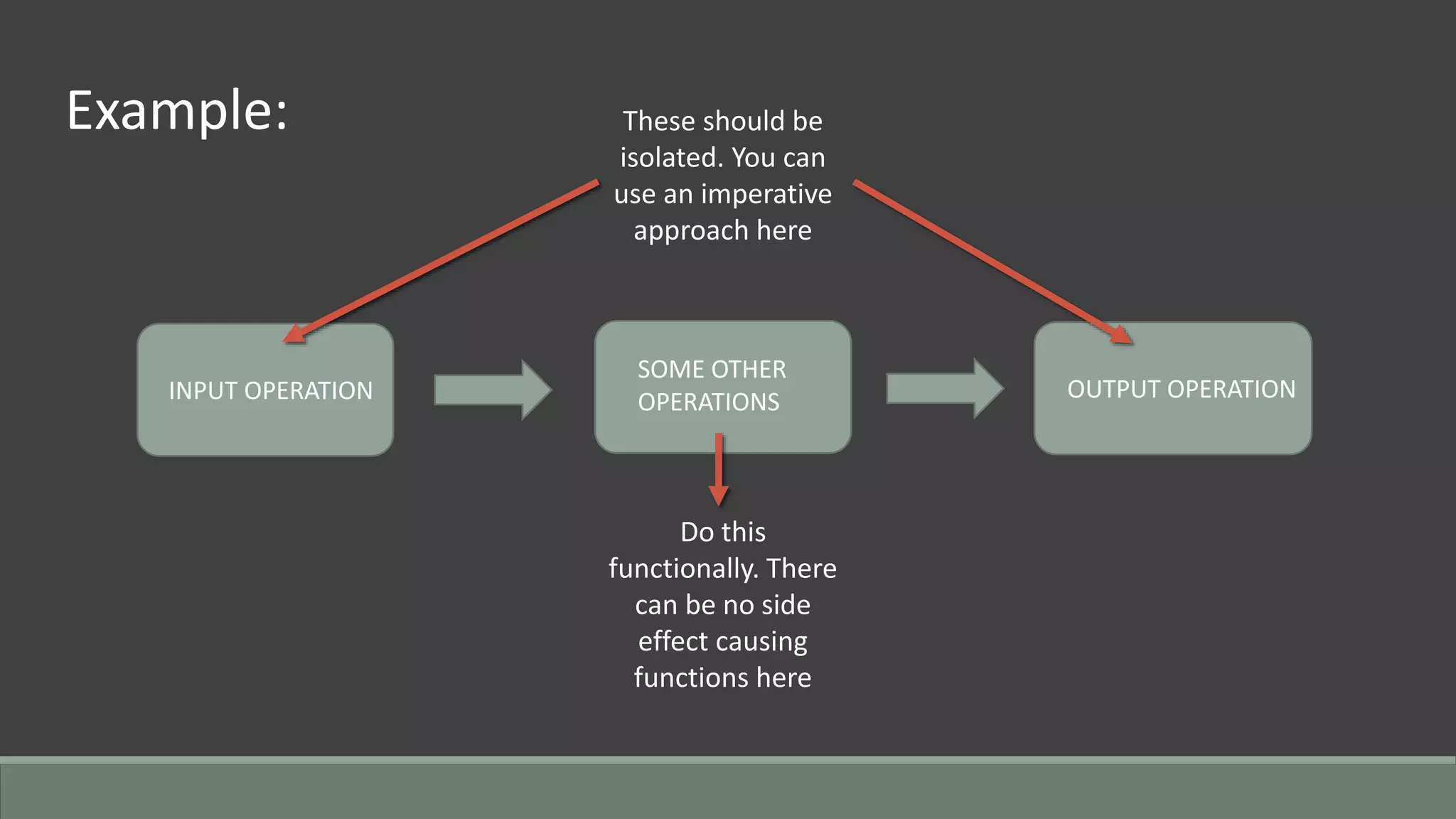 Example:

These should be isolated. You can use an imperative approach here

INPUT OPERATION

SOME OTHER OPERATIONS

OUTPUT OPERATION

Do this functionally. There can be no side effect causing functions here